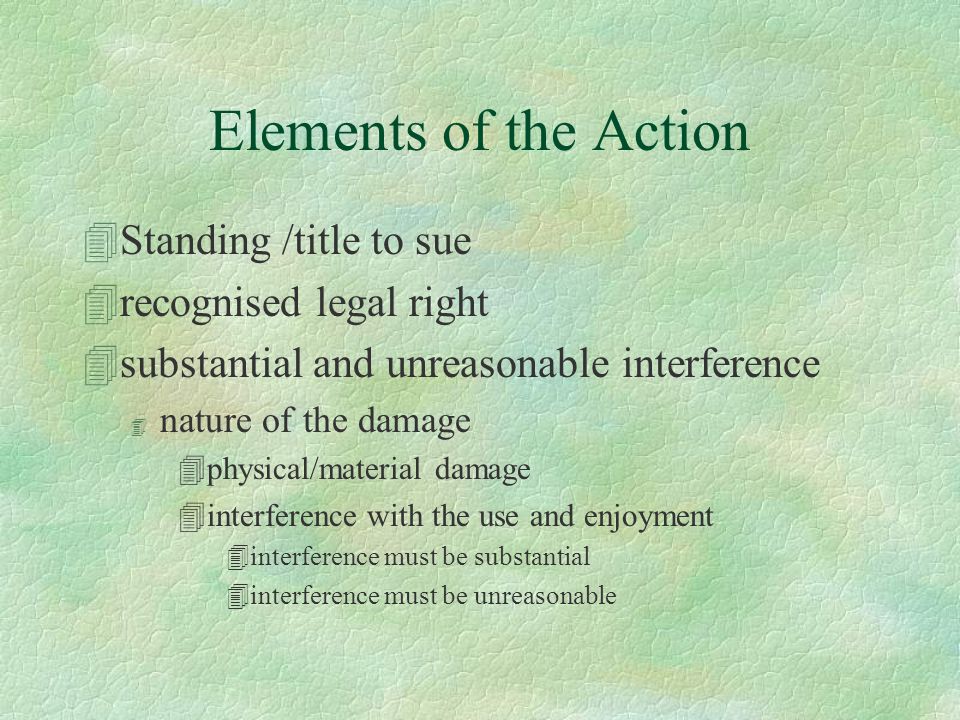 Elements of the Action

Standing /title to sue
recognised legal right
substantial and unreasonable interference
nature of the damage
physical/material damage
interference with the use and enjoyment
interference must be substantial
interference must be unreasonable